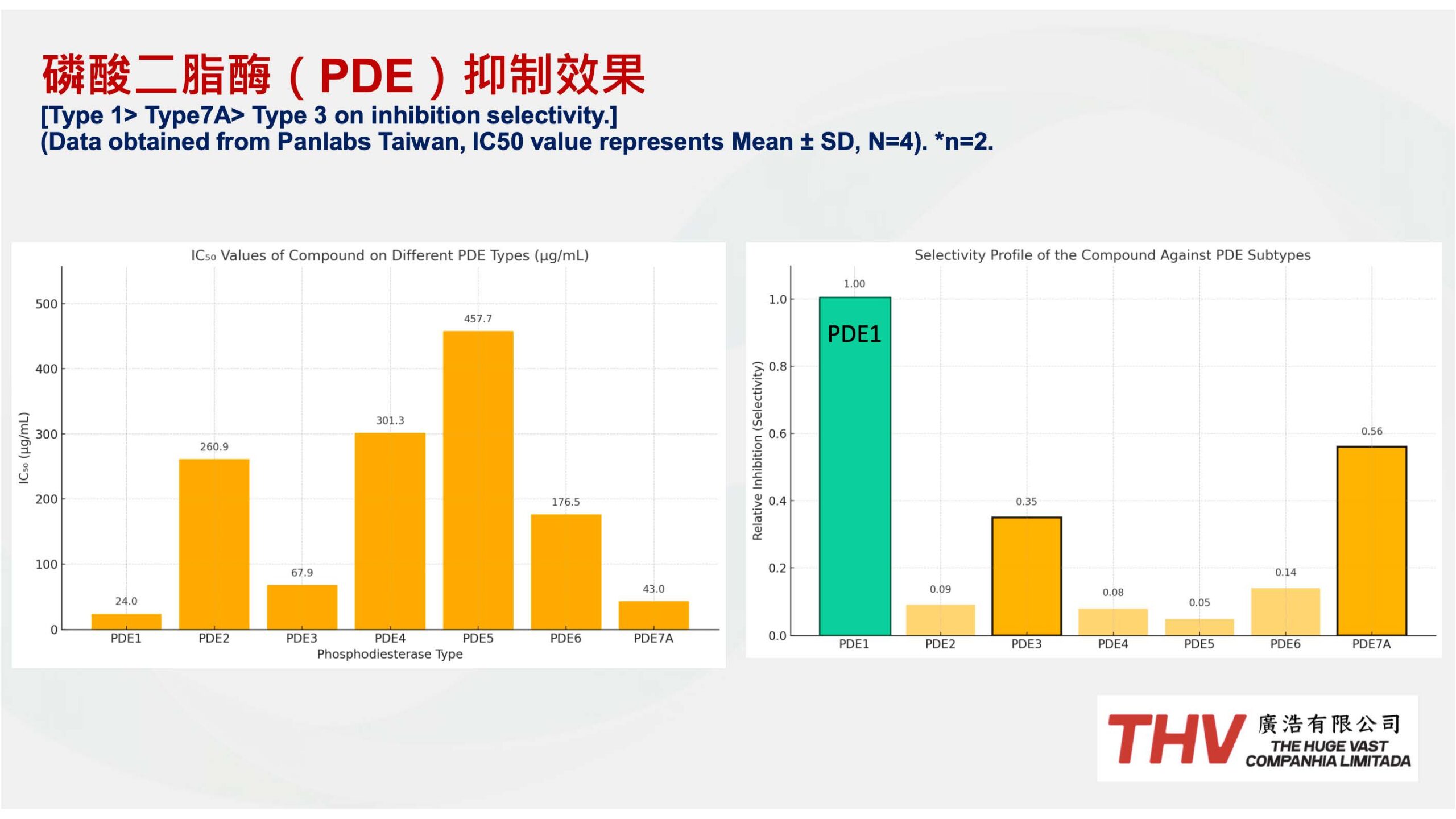 磷酸二脂酶（PDE）抑制效果
[Type 1> Type7A> Type 3 on inhibition selectivity.]
(Data obtained from Panlabs Taiwan, IC50 value represents Mean ± SD, N=4). *n=2.

IC₅₀ Values of Compound on Different PDE Types (µg/mL)

IC₅₀ (µg/mL)
500
400
300
200
100
0

24.0
260.9
67.9
301.3
457.7
176.5
43.0

PDE1 PDE2 PDE3 PDE4 PDE5 PDE6 PDE7A
Phosphodiesterase Type

Selectivity Profile of the Compound Against PDE Subtypes

Relative Inhibition (Selectivity)
1.0
0.8
0.6
0.4
0.2
0.0

1.00
PDE1
0.09
0.35
0.08
0.05
0.14
0.56

PDE1 PDE2 PDE3 PDE4 PDE5 PDE6 PDE7A

THV 廣浩有限公司
THE HUGE VAST
COMPANHIA LIMITADA